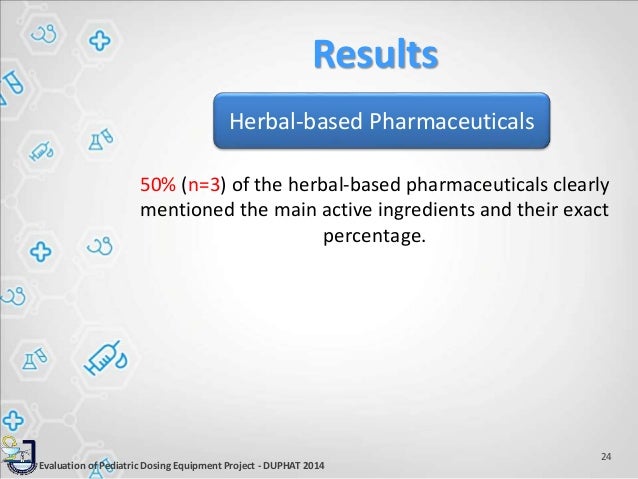 Results

Herbal-based Pharmaceuticals

50% (n=3) of the herbal-based pharmaceuticals clearly mentioned the main active ingredients and their exact percentage.

Evaluation of Pediatric Dosing Equipment Project - DUPHAT 2014

24